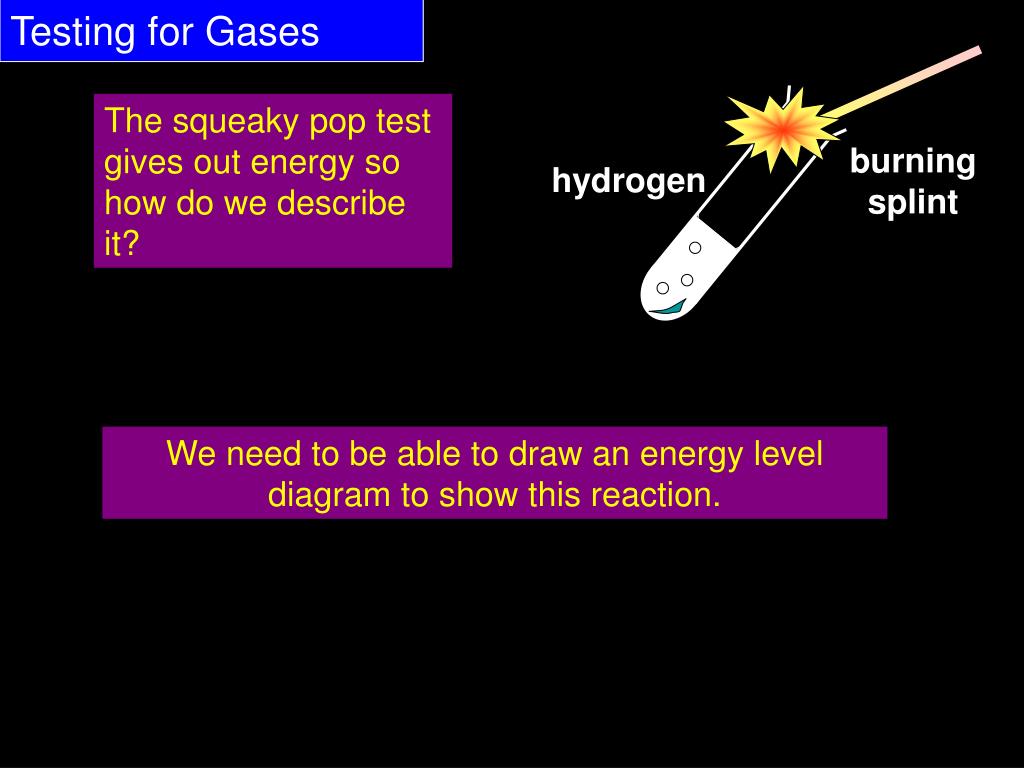 Testing for Gases

The squeaky pop test gives out energy so how do we describe it?

hydrogen

burning splint

We need to be able to draw an energy level diagram to show this reaction.